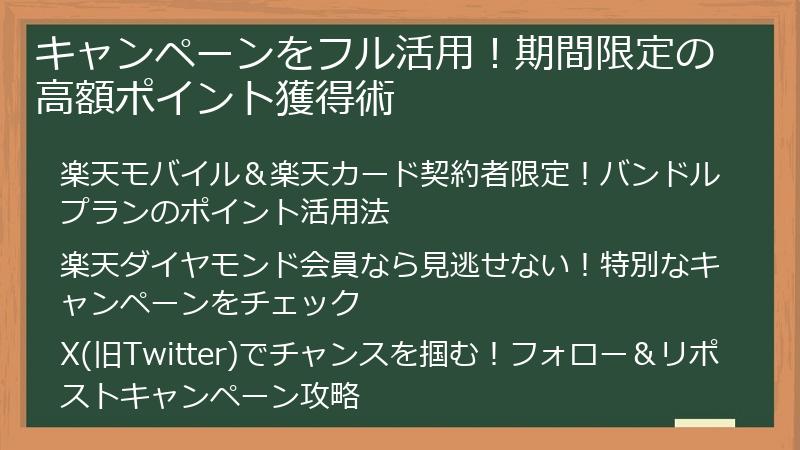 キャンペーンをフル活用！期間限定の高額ポイント獲得術

楽天モバイル＆楽天カード契約者限定！バンドルプランのポイント活用法

楽天ダイヤモンド会員なら見逃せない！特別なキャンペーンをチェック

X(旧Twitter)でチャンスを掴む！フォロー＆リポストキャンペーン攻略